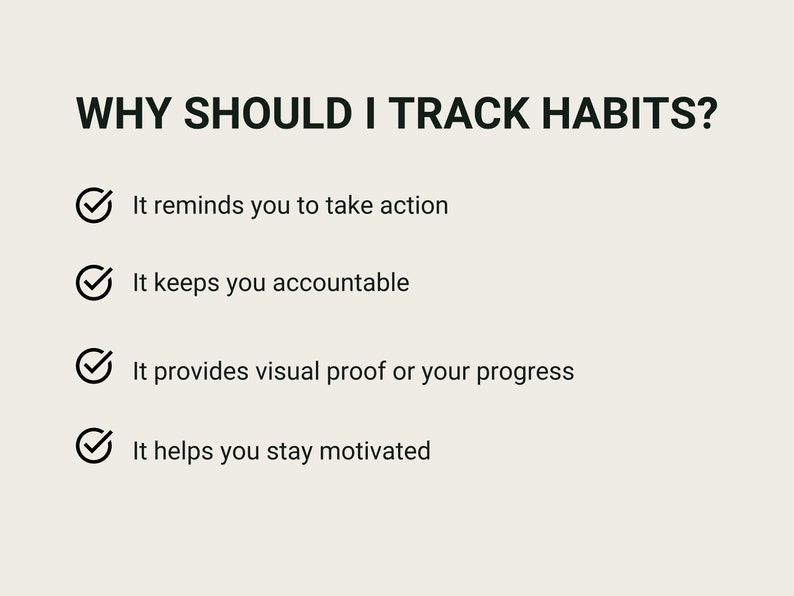 WHY SHOULD I TRACK HABITS?

It reminds you to take action

It keeps you accountable

It provides visual proof or your progress

It helps you stay motivated